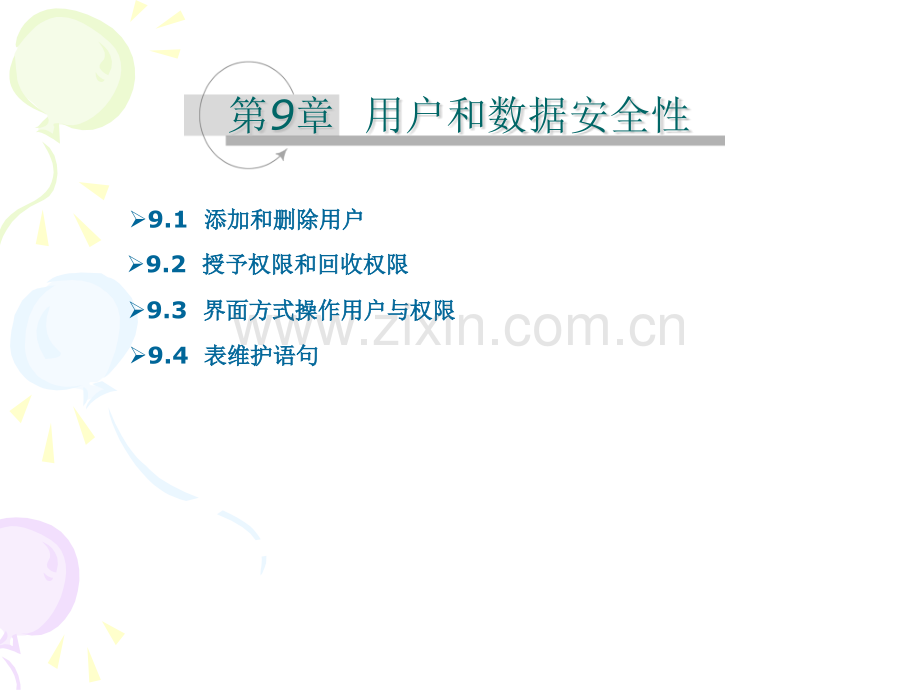 第9章 用户和数据安全性

➢9.1 添加和删除用户

➢9.2 授予权限和回收权限

➢9.3 界面方式操作用户与权限

➢9.4 表维护语句

www.zixin.com.cn